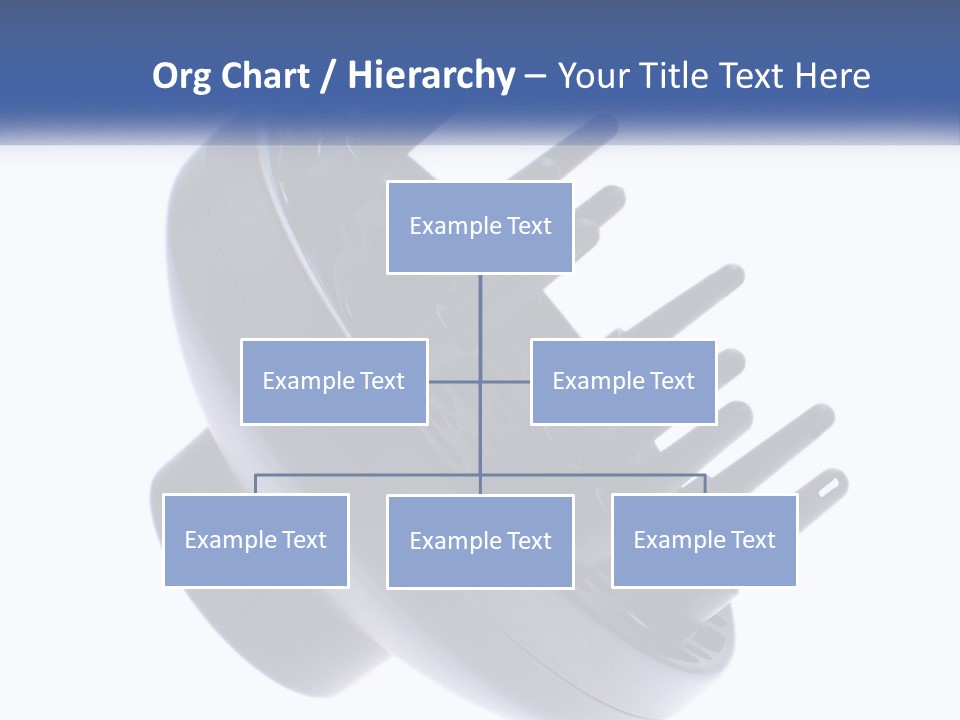 Org Chart / Hierarchy – Your Title Text Here

Example Text

Example Text

Example Text

Example Text

Example Text

Example Text